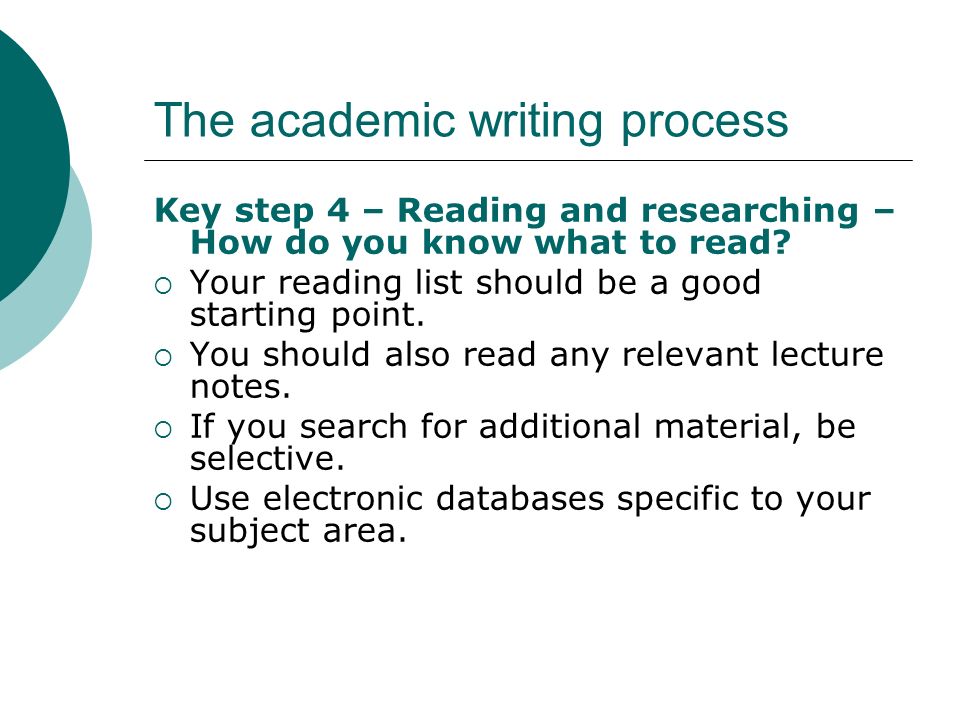 The academic writing process

Key step 4 – Reading and researching – How do you know what to read?

○ Your reading list should be a good starting point.
○ You should also read any relevant lecture notes.
○ If you search for additional material, be selective.
○ Use electronic databases specific to your subject area.